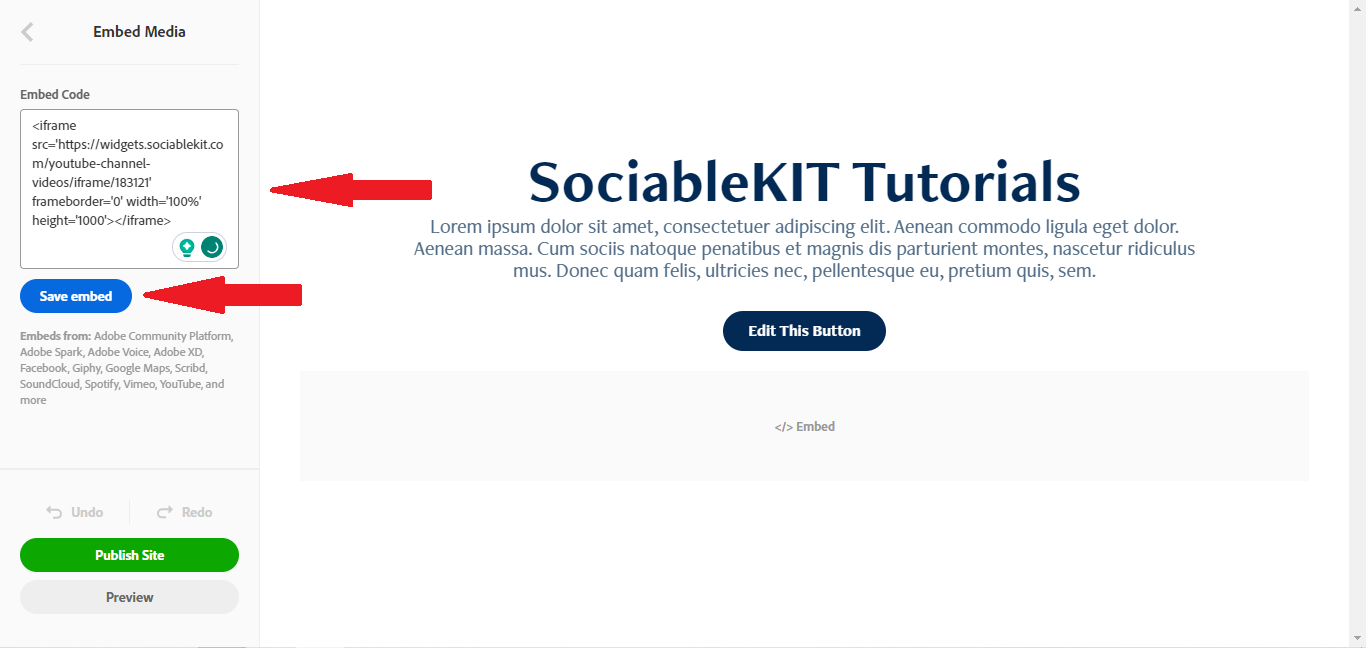 Embed Media

Embed Code

<iframe src='https://widgets.sociablekit.com/youtube-channel-videos/iframe/183121' frameborder='0' width='100%' height='1000'></iframe>

Save embed

Embeds from: Adobe Community Platform, Adobe Spark, Adobe Voice, Adobe XD, Facebook, Giphy, Google Maps, Scribd, SoundCloud, Spotify, Vimeo, YouTube, and more

Undo

Redo

Publish Site

Preview

SociableKIT Tutorials

Lorem ipsum dolor sit amet, consectetuer adipiscing elit. Aenean commodo ligula eget dolor. Aenean massa. Cum sociis natoque penatibus et magnis dis parturient montes, nascetur ridiculus mus. Donec quam felis, ultricies nec, pellentesque eu, pretium quis, sem.

Edit This Button

</> Embed